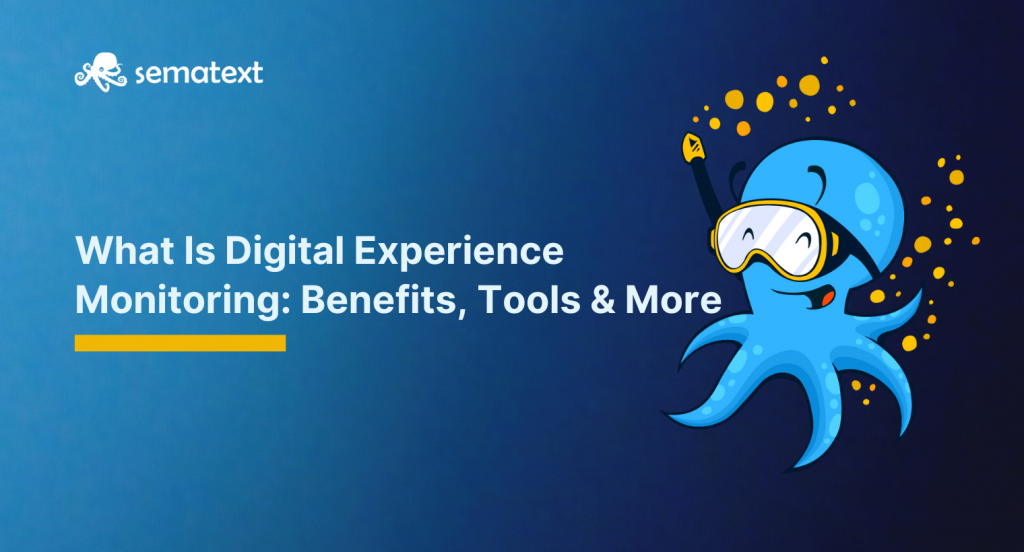 sematext

What Is Digital Experience Monitoring: Benefits, Tools & More